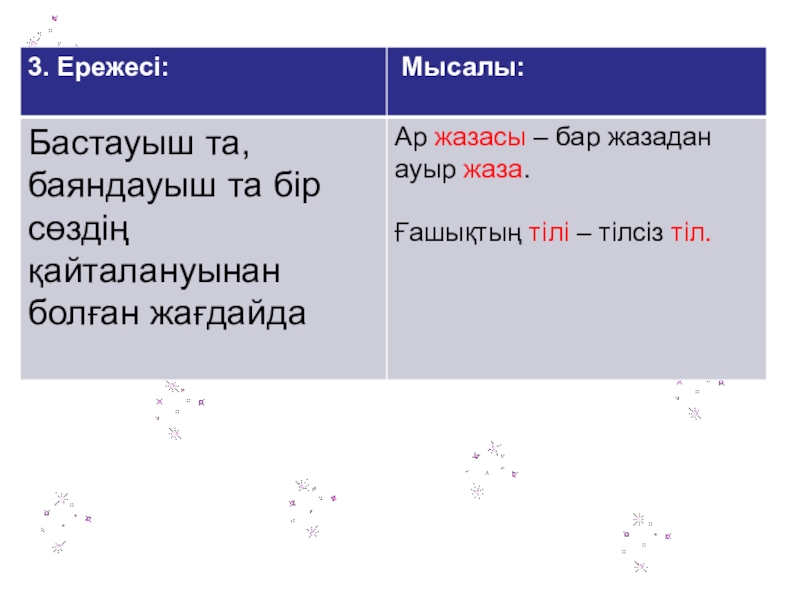 | 3. Ережесі: | Мысалы: |
|---|---|
| Бастауыш та, баяндауыш та бір сөздің қайталануынан болған жағдайда | Ар жазасы – бар жазадан ауыр жаза. Ғашықтың тілі – тілсіз тіл. |